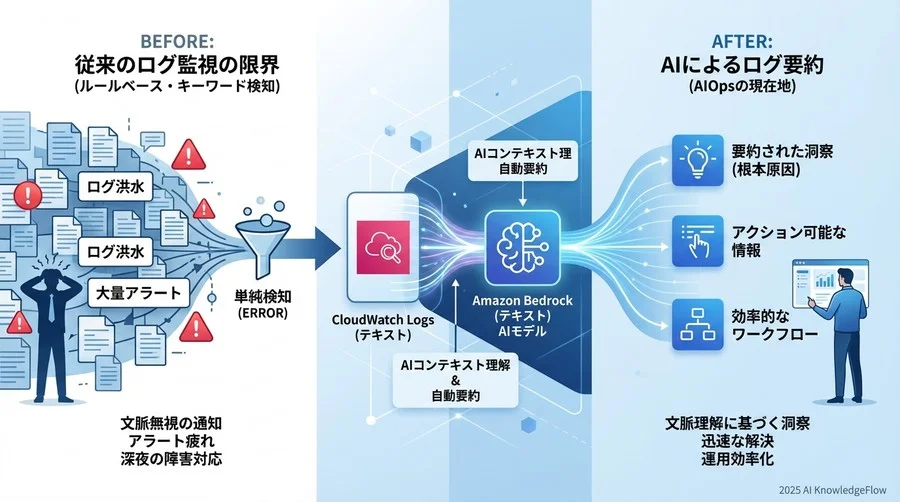 BEFORE:
従来のログ監視の限界
(ルールベース・キーワード検知)

ログ洪水

ログ洪水

大量アラート

単純検知
(ERROR)

文脈無視の通知
アラート疲れ
深夜の障害対応

AIコンテキスト理
自動要約

CloudWatch Logs
(テキスト)

Amazon Bedrock
(テキスト)
AIモデル

AIコンテキスト理解
&
自動要約

AFTER:
AIによるログ要約
(AIOpsの現在地)

要約された洞察
(根本原因)

アクション可能な
情報

効率的な
ワークフロー

文脈理解に基づく洞察
迅速な解決
運用効率化

2025 AI KnowledgeFlow